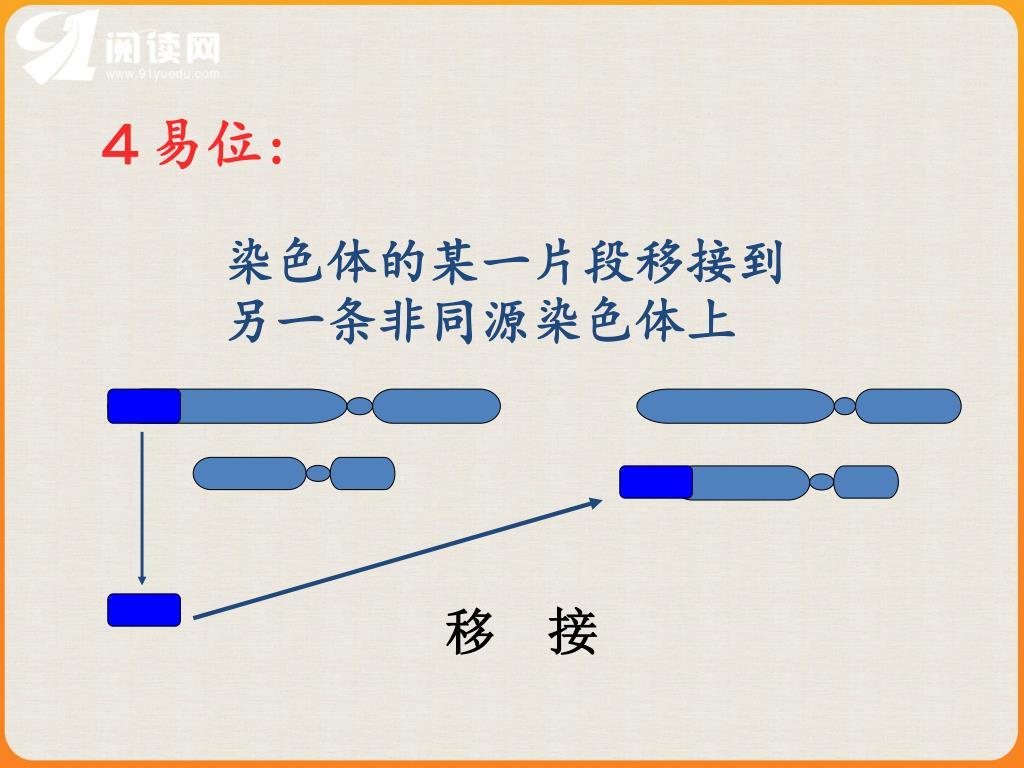 91阅读网
www.91yuedu.com

4 易位：

染色体的某一片段移接到另一条非同源染色体上

移 接